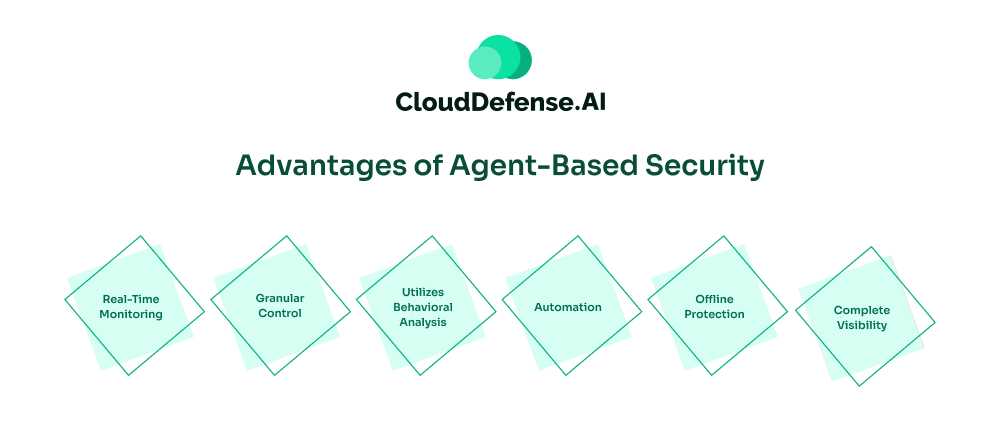 CloudDefense.AI

Advantages of Agent-Based Security

Real-Time Monitoring

Granular Control

Utilizes Behavioral Analysis

Automation

Offline Protection

Complete Visibility